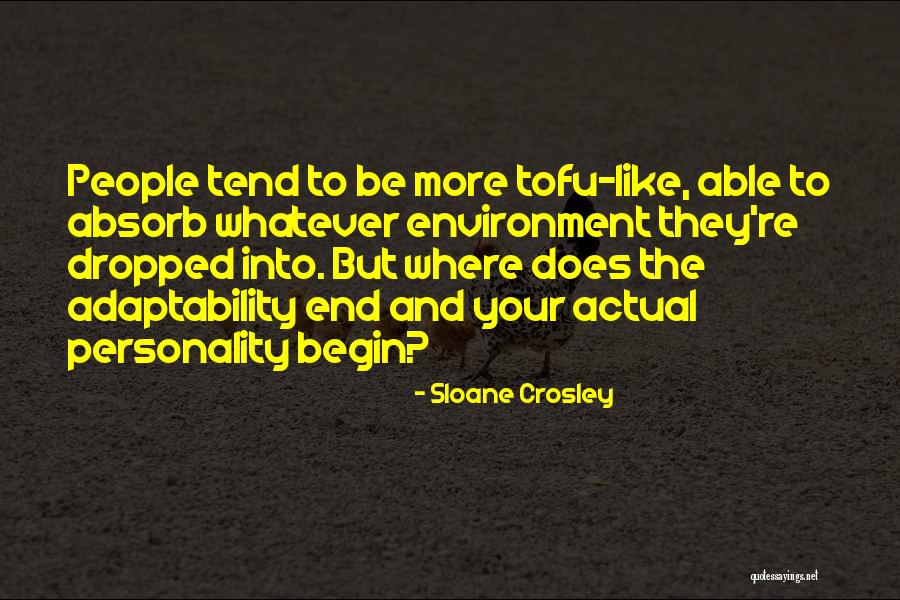 People tend to be more tofu-like, able to absorb whatever environment they're dropped into. But where does the adaptability end and your actual personality begin?

- Sloane Crosley

quotessayings.net